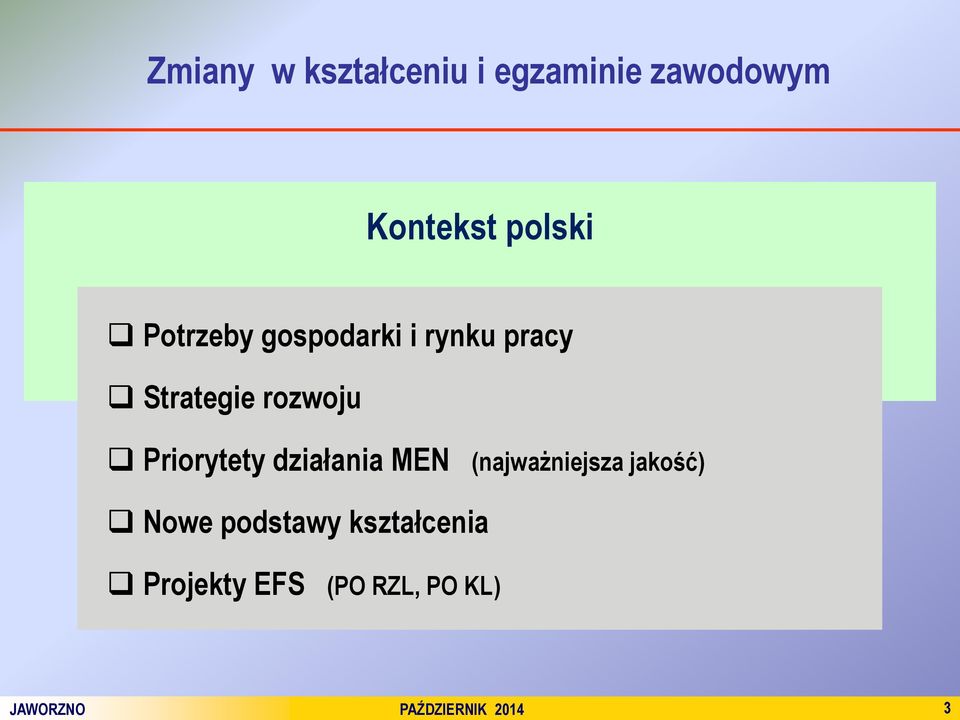 Zmiany w kształceniu i egzaminie zawodowym

Kontekst polski

❑ Potrzeby gospodarki i rynku pracy

❑ Strategie rozwoju

❑ Priorytety działania MEN (najważniejsza jakość)

❑ Nowe podstawy kształcenia

❑ Projekty EFS (PO RZL, PO KL)

JAWORZNO PAŹDZIERNIK 2014 3